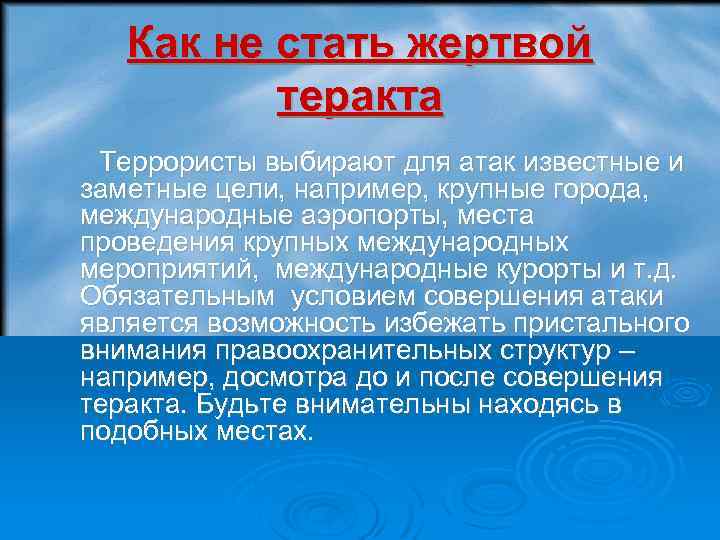 Как не стать жертвой теракта

Террористы выбирают для атак известные и заметные цели, например, крупные города, международные аэропорты, места проведения крупных международных мероприятий, международные курорты и т.д. Обязательным условием совершения атаки является возможность избежать пристального внимания правоохранительных структур – например, досмотра до и после совершения теракта. Будьте внимательны находясь в подобных местах.